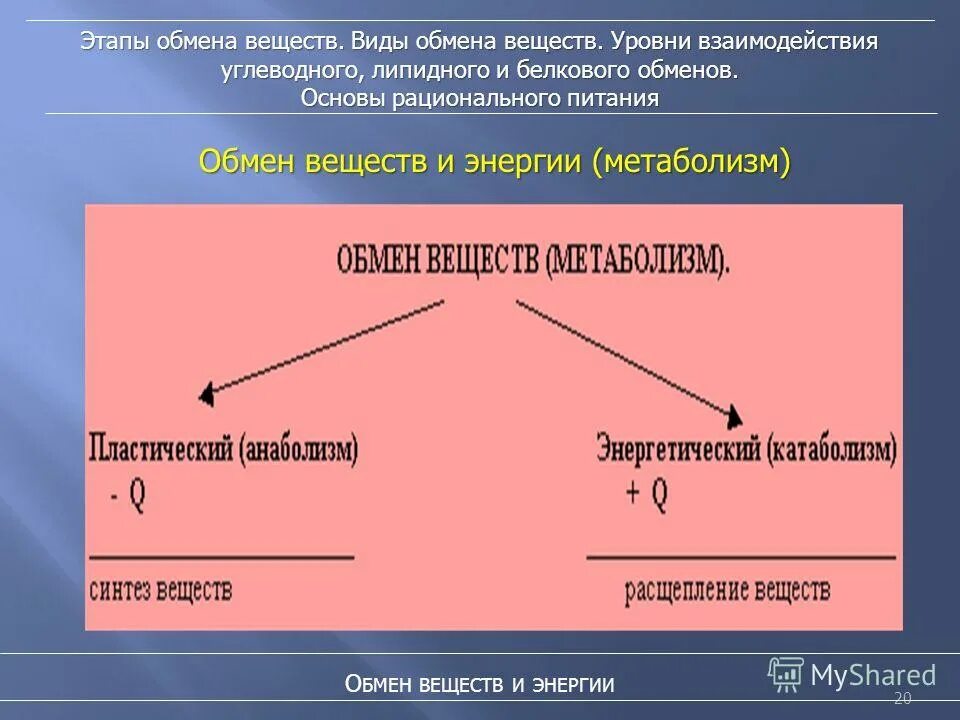 Этапы обмена веществ. Виды обмена веществ. Уровни взаимодействия углеводного, липидного и белкового обменов. Основы рационального питания

Обмен веществ и энергии (метаболизм)

ОБМЕН ВЕЩЕСТВ (МЕТАБОЛИЗМ).

Пластический (анаболизм)
- Q

синтез веществ

Энергетический (катаболизм)
+ Q

расщепление веществ

Обмен веществ и энергии

MyShared

20